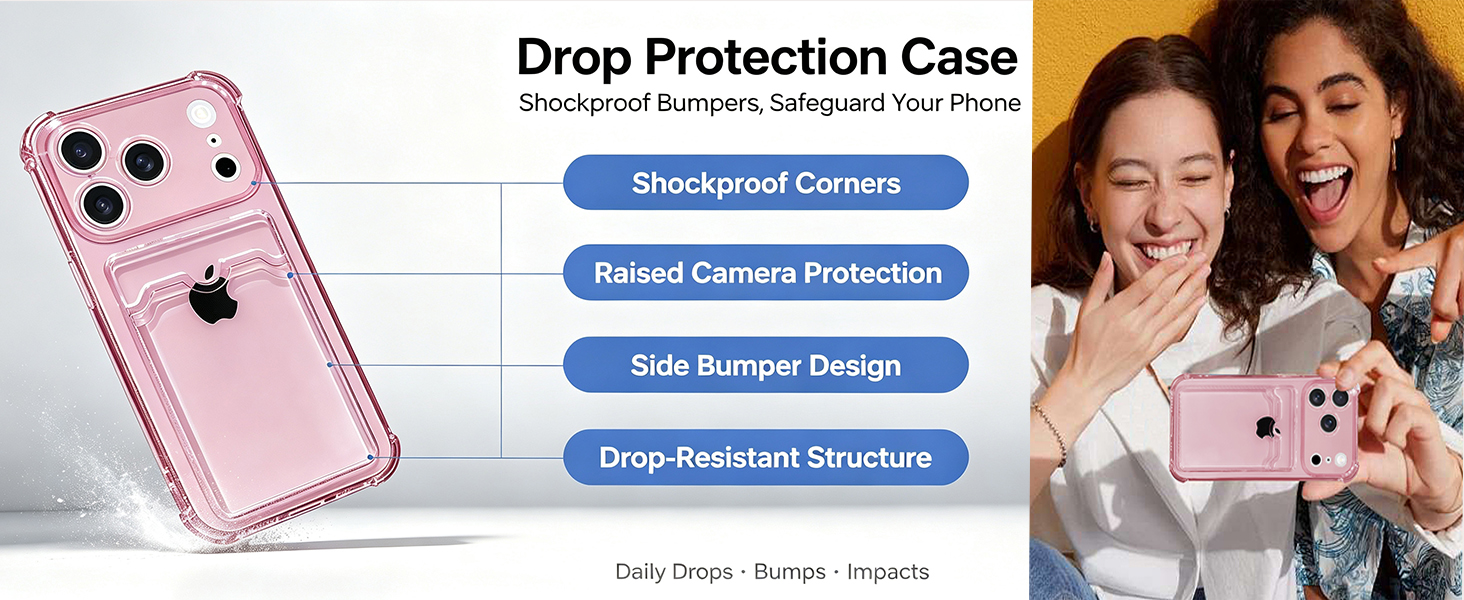 Drop Protection Case
Shockproof Bumpers, Safeguard Your Phone

Shockproof Corners

Raised Camera Protection

Side Bumper Design

Drop-Resistant Structure

Daily Drops · Bumps · Impacts